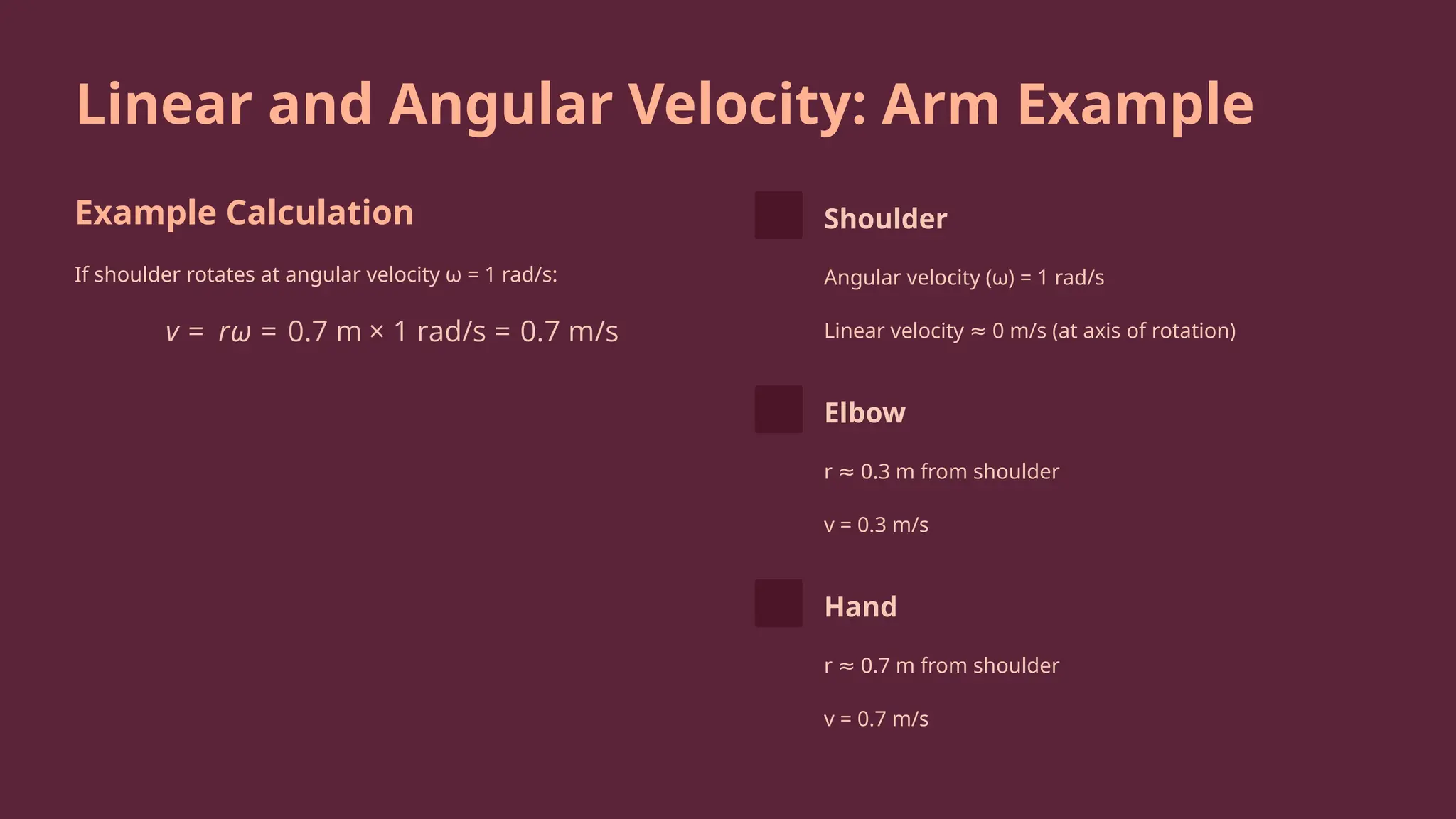 Linear and Angular Velocity: Arm Example

Example Calculation

If shoulder rotates at angular velocity ω = 1 rad/s:

$v = r\omega = 0.7 \text{ m} \times 1 \text{ rad/s} = 0.7 \text{ m/s}$

Shoulder

Angular velocity (ω) = 1 rad/s

Linear velocity ≈ 0 m/s (at axis of rotation)

Elbow

r ≈ 0.3 m from shoulder

v = 0.3 m/s

Hand

r ≈ 0.7 m from shoulder

v = 0.7 m/s